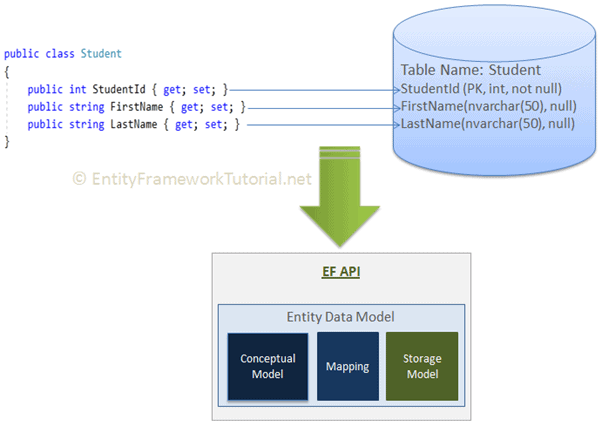 public class Student
{
    public int StudentId { get; set; }
    public string FirstName { get; set; }
    public string LastName { get; set; }
}

Table Name: Student
StudentId (PK, int, not null)
FirstName(nvarchar(50), null)
LastName(nvarchar(50), null)

© EntityFrameworkTutorial.net

EF API

Entity Data Model

Conceptual Model

Mapping

Storage Model